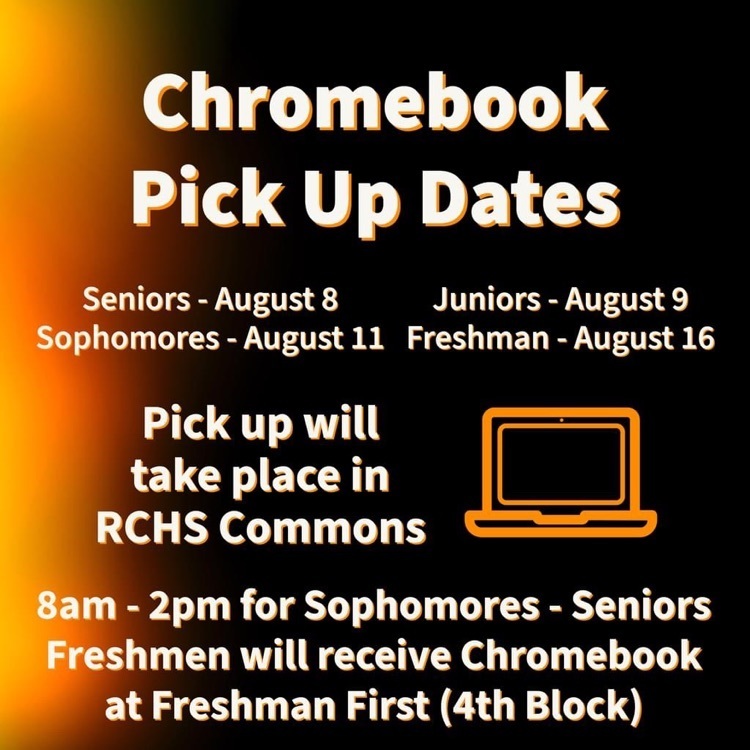 Chromebook Pick Up Dates

Seniors - August 8
Sophomores - August 11

Juniors - August 9
Freshman - August 16

Pick up will take place in RCHS Commons

8am - 2pm for Sophomores - Seniors
Freshmen will receive Chromebook at Freshman First (4th Block)